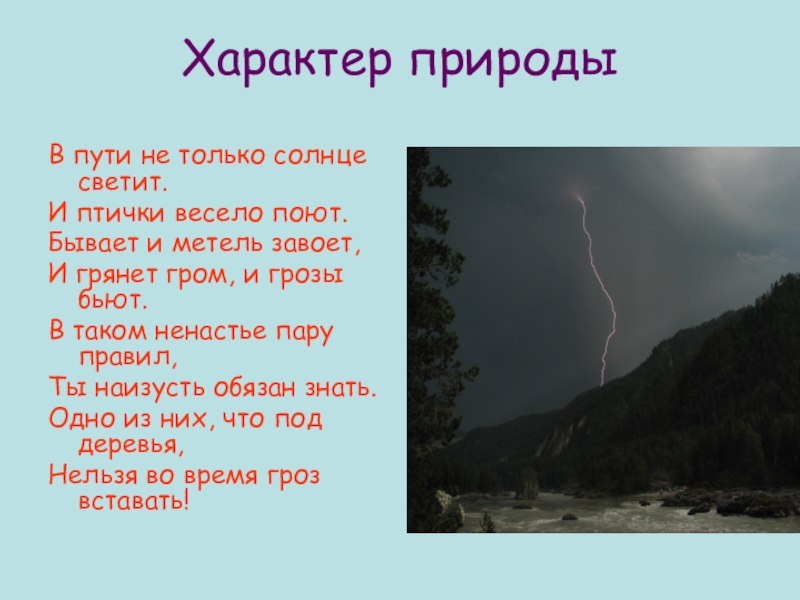 Характер природы

В пути не только солнце светит.
И птички весело поют.
Бывает и метель завоет,
И грянет гром, и грозы бьют.
В таком ненастье пару правил,
Ты наизусть обязан знать.
Одно из них, что под деревья,
Нельзя во время гроз вставать!